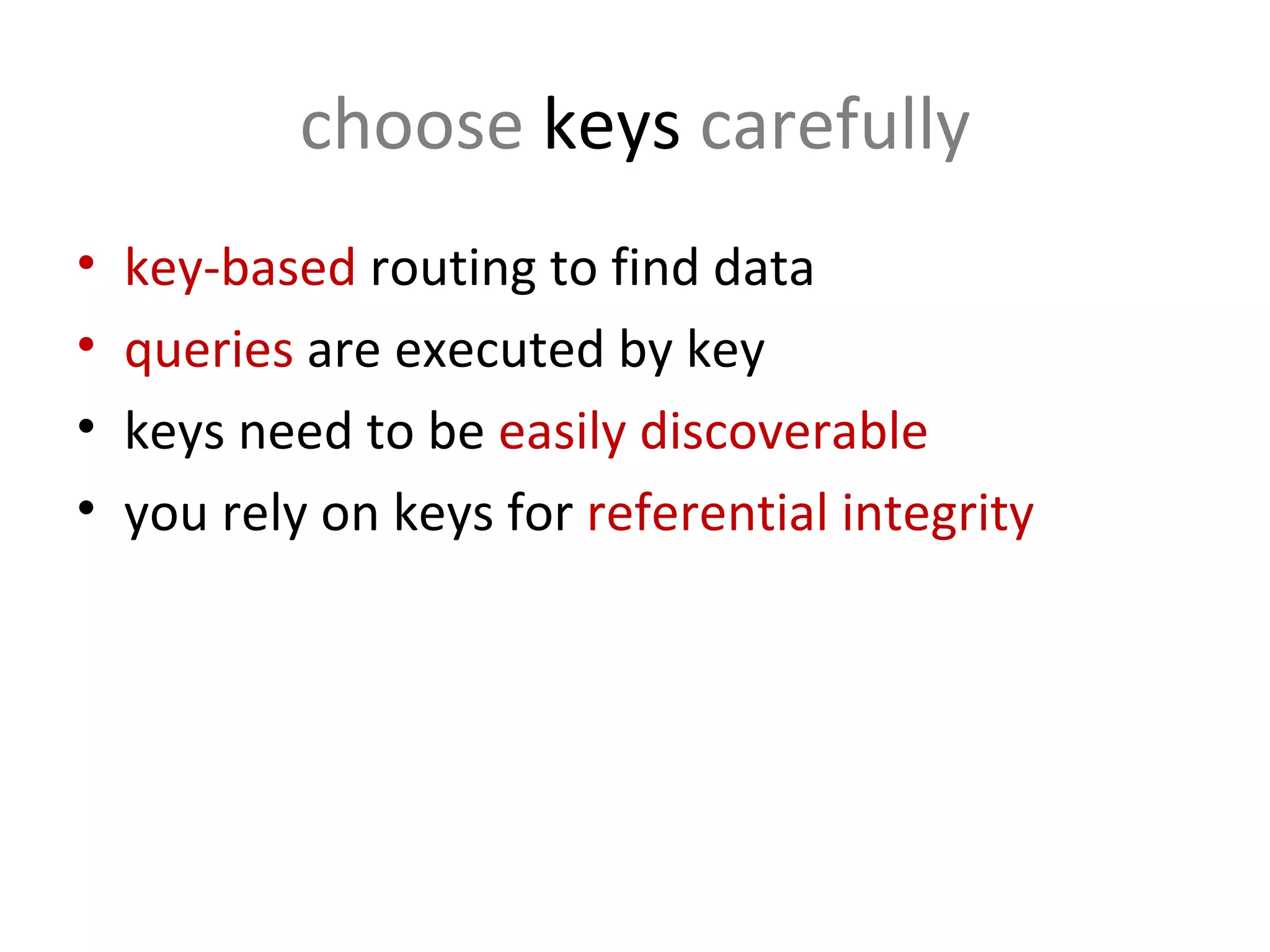 choose keys carefully

• key-based routing to find data
• queries are executed by key
• keys need to be easily discoverable
• you rely on keys for referential integrity